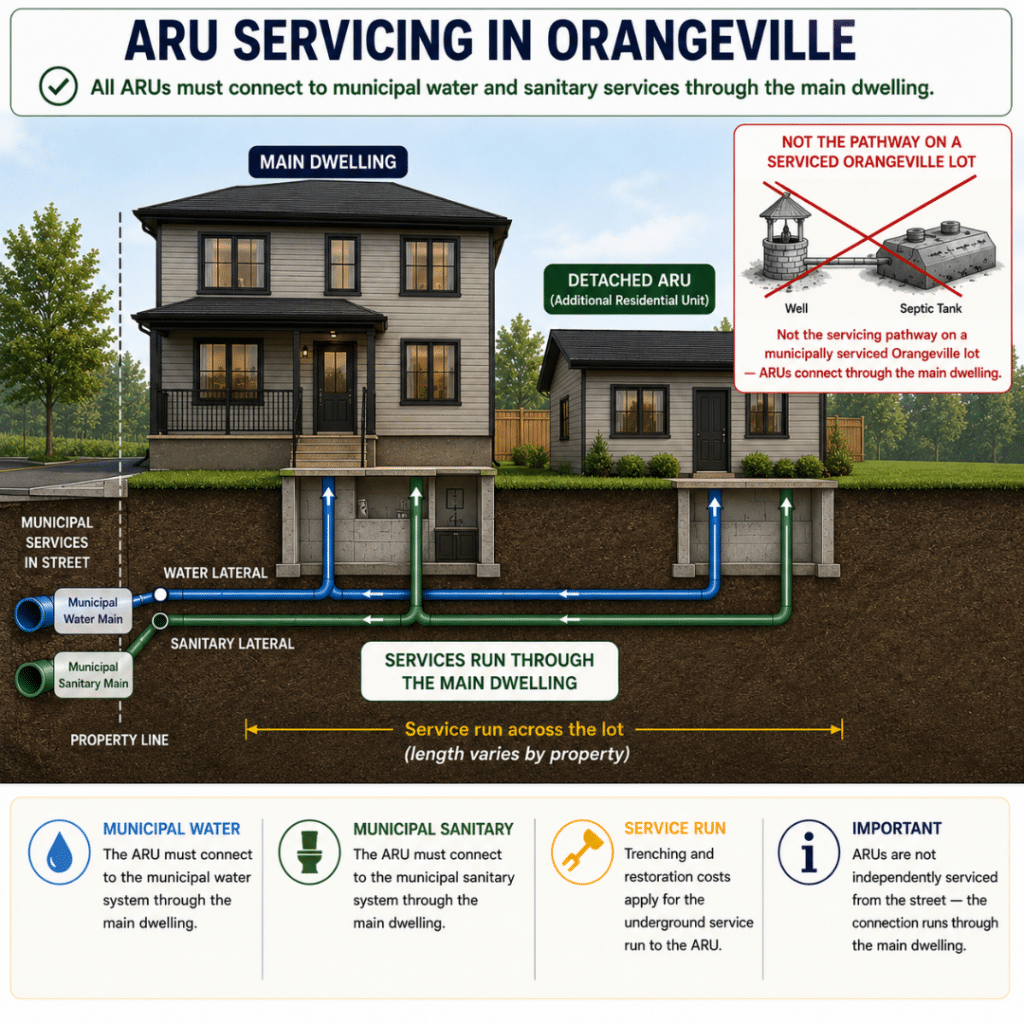 ARU SERVICING IN ORANGEVILLE

All ARUs must connect to municipal water and sanitary services through the main dwelling.

MAIN DWELLING

DETACHED ARU
(Additional Residential Unit)

NOT THE PATHWAY ON A SERVICED ORANGEVILLE LOT

Well

Septic Tank

Not the servicing pathway on a municipally serviced Orangeville lot — ARUs connect through the main dwelling.

MUNICIPAL SERVICES IN STREET

WATER LATERAL

Municipal Water Main

SANITARY LATERAL

Municipal Sanitary Main

SERVICES RUN THROUGH THE MAIN DWELLING

PROPERTY LINE

Service run across the lot
(length varies by property)

MUNICIPAL WATER
The ARU must connect to the municipal water system through the main dwelling.

MUNICIPAL SANITARY
The ARU must connect to the municipal sanitary system through the main dwelling.

SERVICE RUN
Trenching and restoration costs apply for the underground service run to the ARU.

IMPORTANT
ARUs are not independently serviced from the street — the connection runs through the main dwelling.